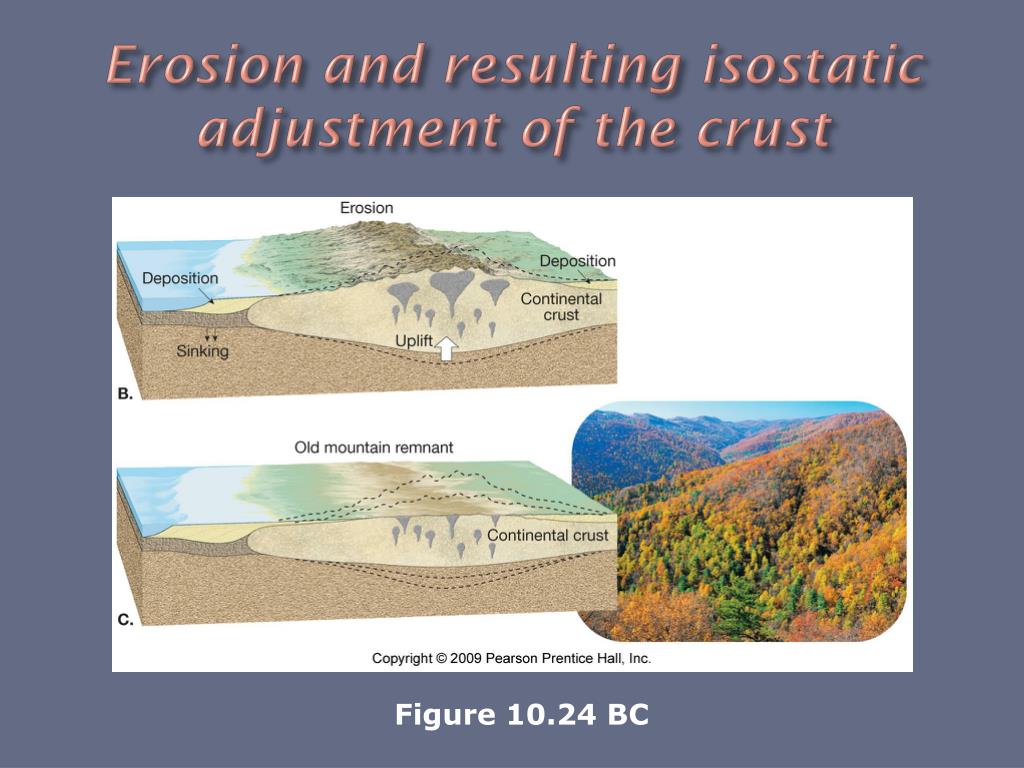 Erosion and resulting isostatic adjustment of the crust

Erosion

Deposition

Deposition

Continental crust

Sinking

Uplift

B.

Old mountain remnant

Continental crust

C.

Copyright © 2009 Pearson Prentice Hall, Inc.

Figure 10.24 BC